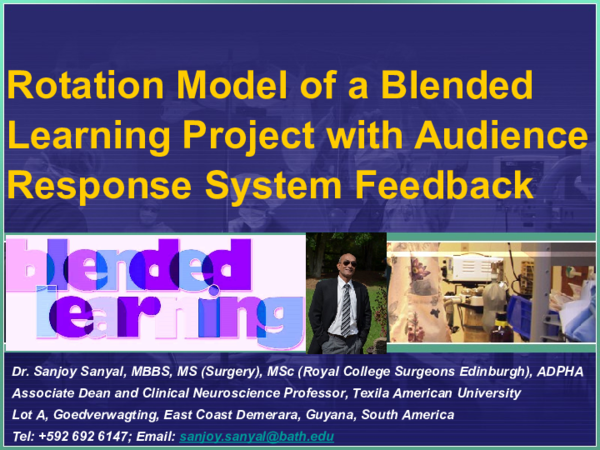 Rotation Model of a Blended Learning Project with Audience Response System Feedback

blended learning

Dr. Sanjoy Sanyal, MBBS, MS (Surgery), MSc (Royal College Surgeons Edinburgh), ADPHA
Associate Dean and Clinical Neuroscience Professor, Texila American University
Lot A, Goedverwagting, East Coast Demerara, Guyana, South America
Tel: +592 692 6147; Email: sanjoy.sanyal@bath.edu